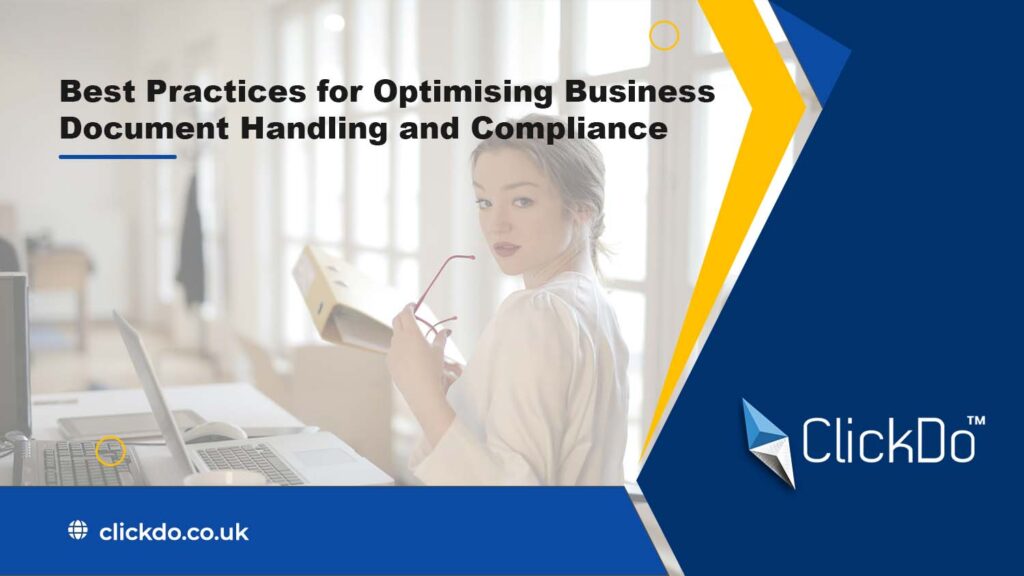 Best Practices for Optimising Business Document Handling and Compliance

ClickDo™

clickdo.co.uk